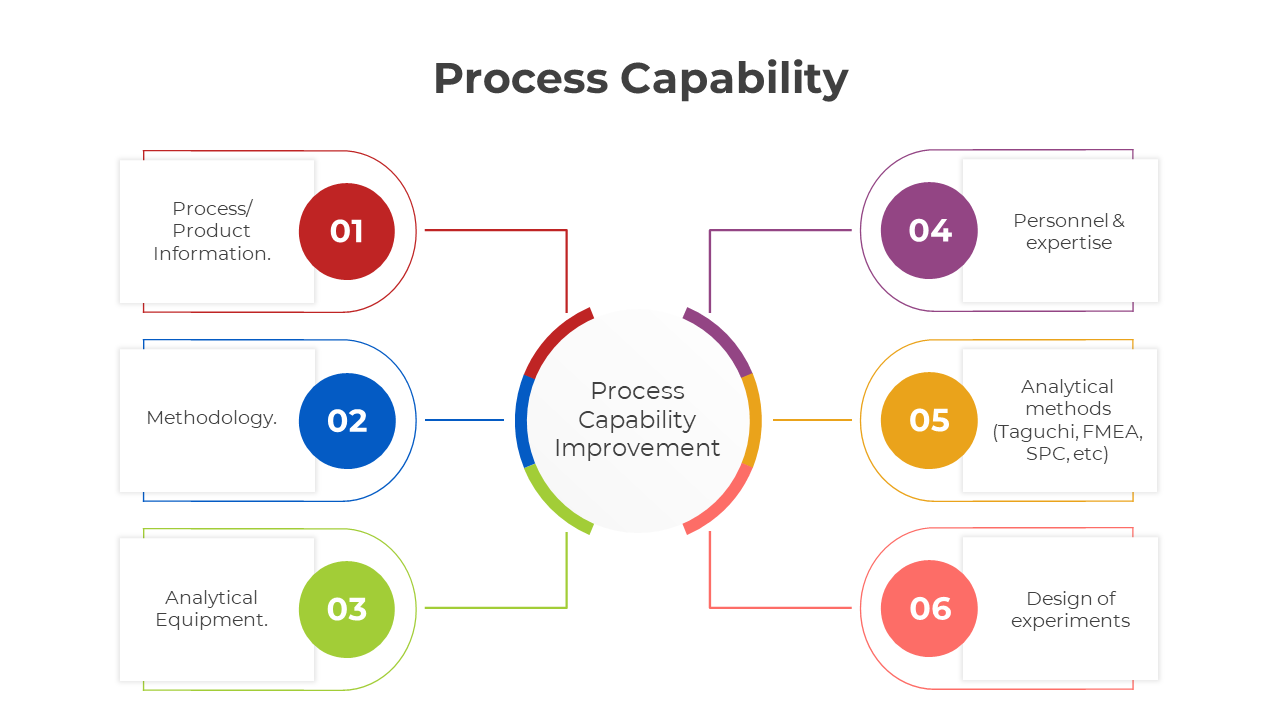 Process Capability

Process/ Product Information.

01

Methodology.

02

Analytical Equipment.

03

Process Capability Improvement

04

Personnel & expertise

05

Analytical methods (Taguchi, FMEA, SPC, etc)

06

Design of experiments